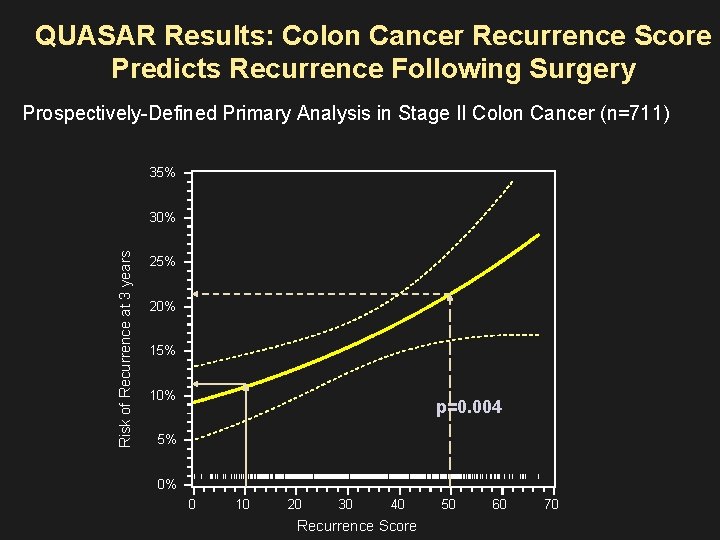 QUASAR Results: Colon Cancer Recurrence Score Predicts Recurrence Following Surgery

Prospectively-Defined Primary Analysis in Stage II Colon Cancer (n=711)

35%
30%
25%
20%
15%
10%
5%
0%

Risk of Recurrence at 3 years

p=0.004

0 10 20 30 40 50 60 70

Recurrence Score